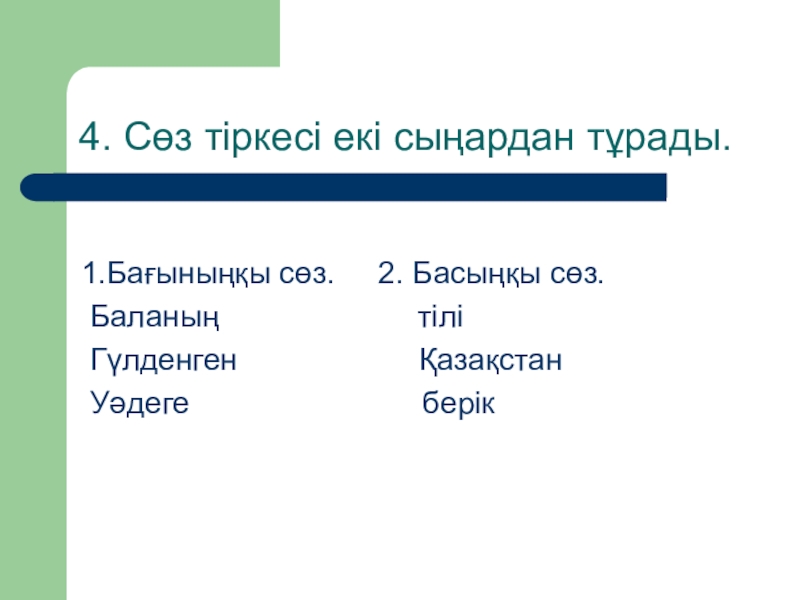 4. Сөз тіркесі екі сыңардан тұрады.

1.Бағыныңқы сөз.
Баланың
Гүлденген
Уәдеге

2. Басыңқы сөз.
тілі
Қазақстан
берік